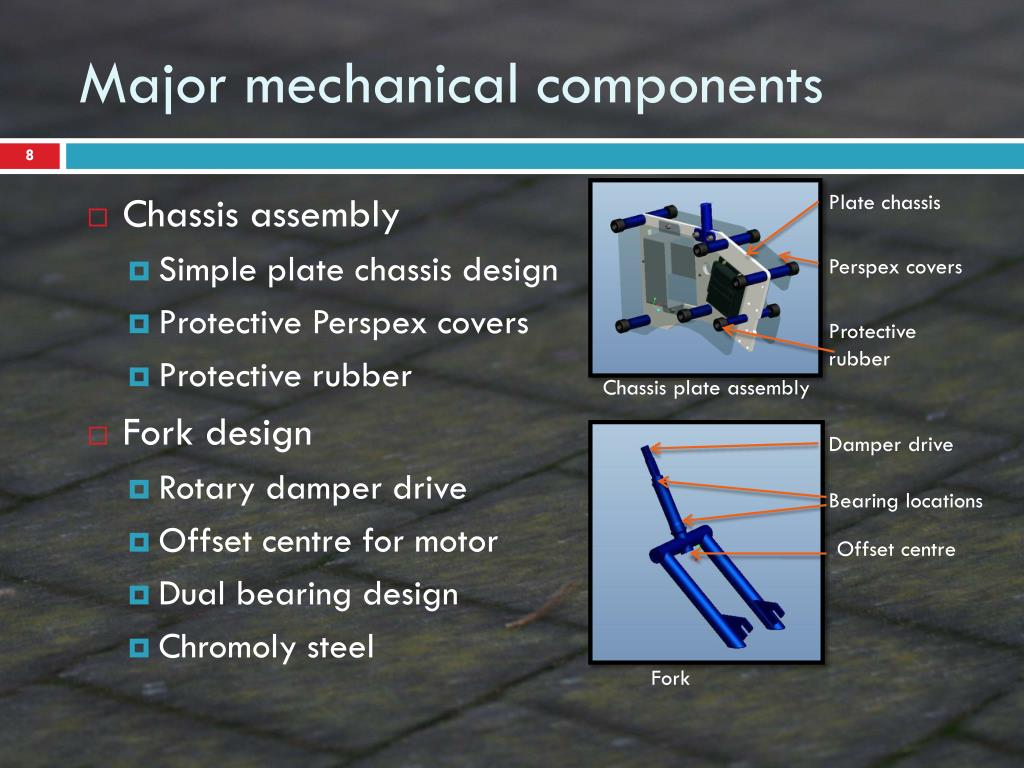 Major mechanical components

8

Chassis assembly

Simple plate chassis design

Protective Perspex covers

Protective rubber

Fork design

Rotary damper drive

Offset centre for motor

Dual bearing design

Chromoly steel

Plate chassis

Perspex covers

Protective rubber

Chassis plate assembly

Damper drive

Bearing locations

Offset centre

Fork